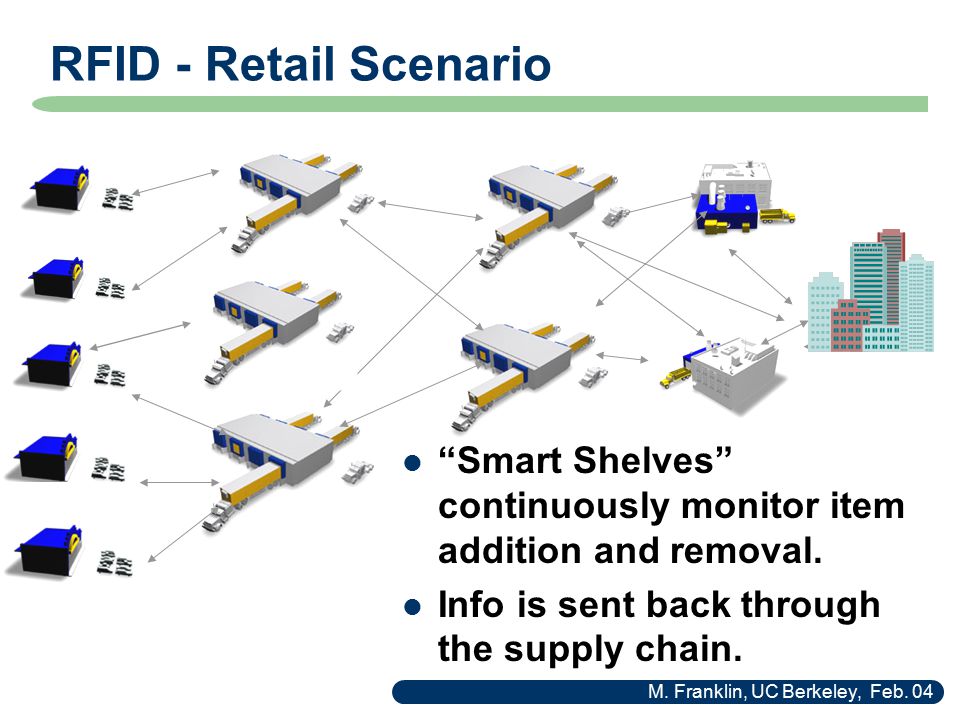 RFID - Retail Scenario

- “Smart Shelves” continuously monitor item addition and removal.
- Info is sent back through the supply chain.

M. Franklin, UC Berkeley, Feb. 04